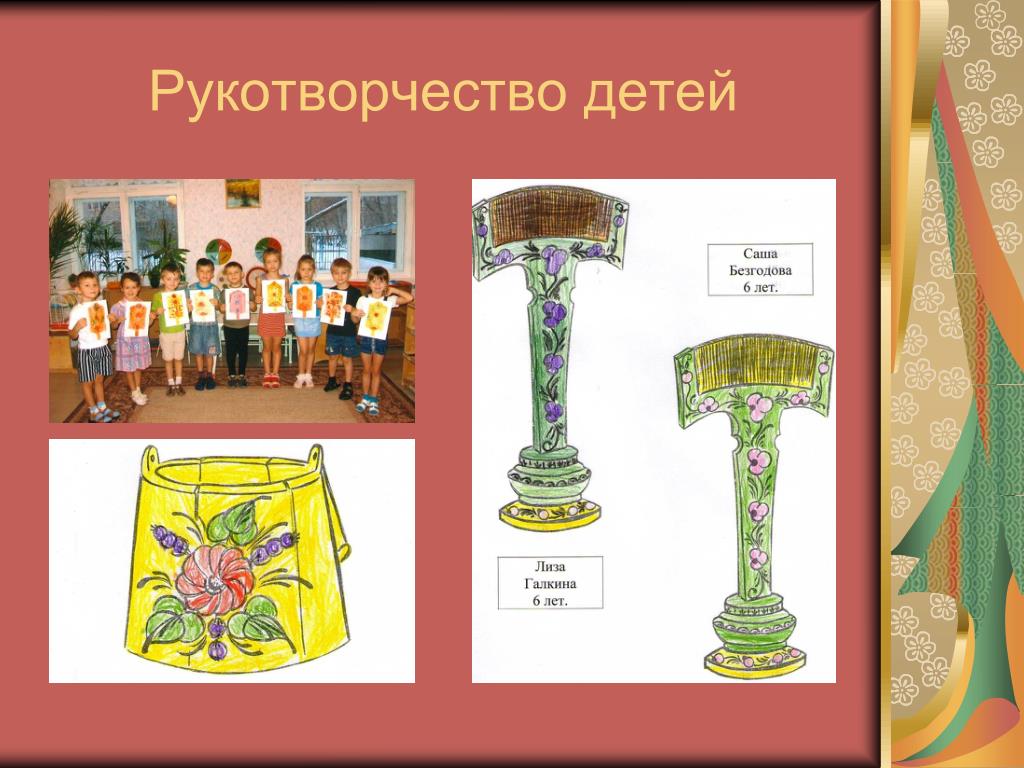 Рукотворчество детей

Саша Безгодова 6 лет.

Лиза Галкина 6 лет.